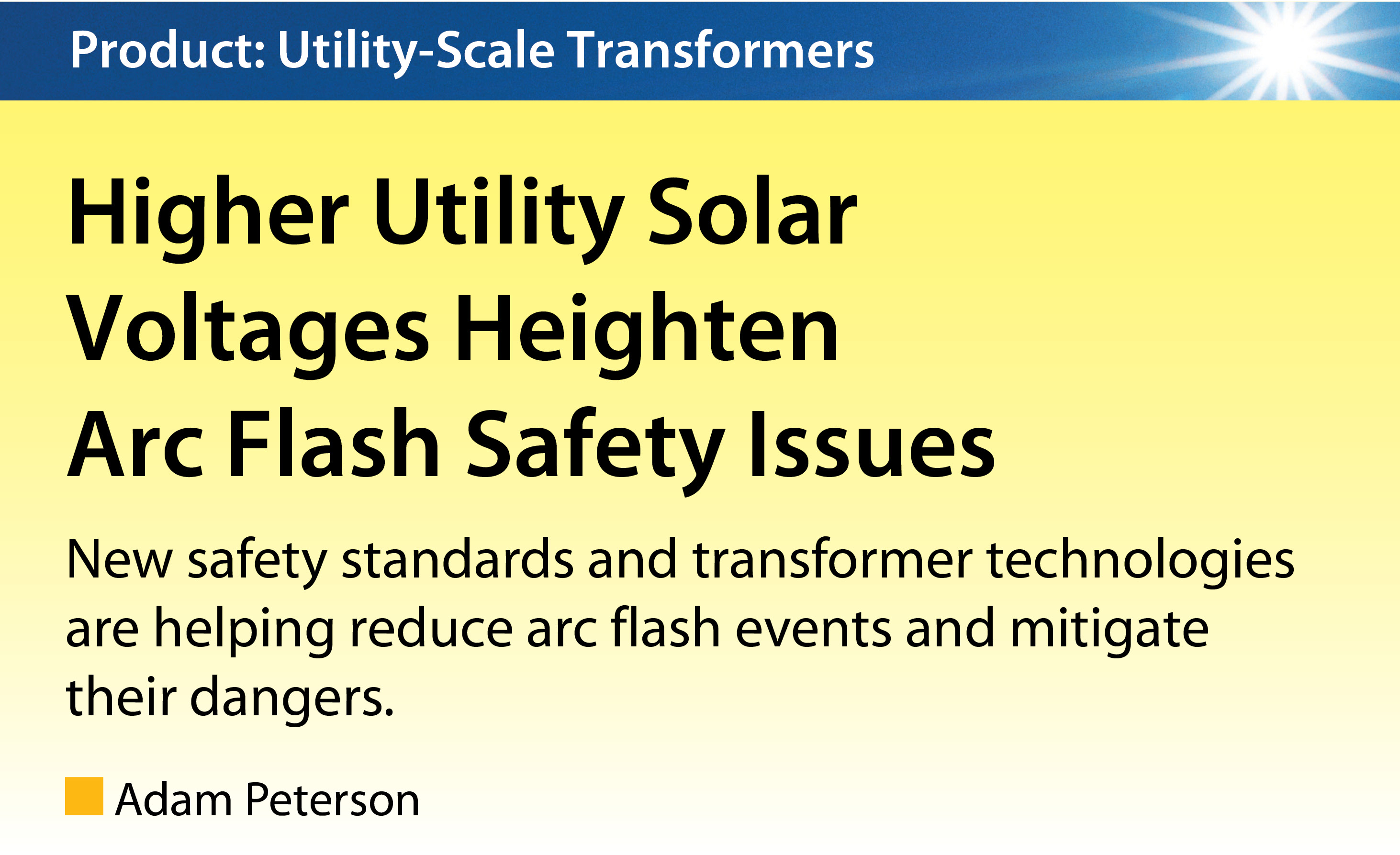 Product: Utility-Scale Transformers

Higher Utility Solar Voltages Heighten Arc Flash Safety Issues

New safety standards and transformer technologies are helping reduce arc flash events and mitigate their dangers.

Adam Peterson